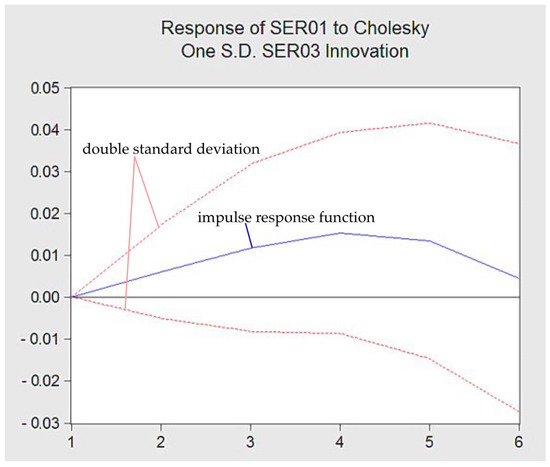 Response of SER01 to Cholesky
One S.D. SER03 Innovation

0.05
0.04
0.03
0.02
0.01
0.00
- 0.01
- 0.02
- 0.03

double standard deviation

impulse response function

1
2
3
4
5
6